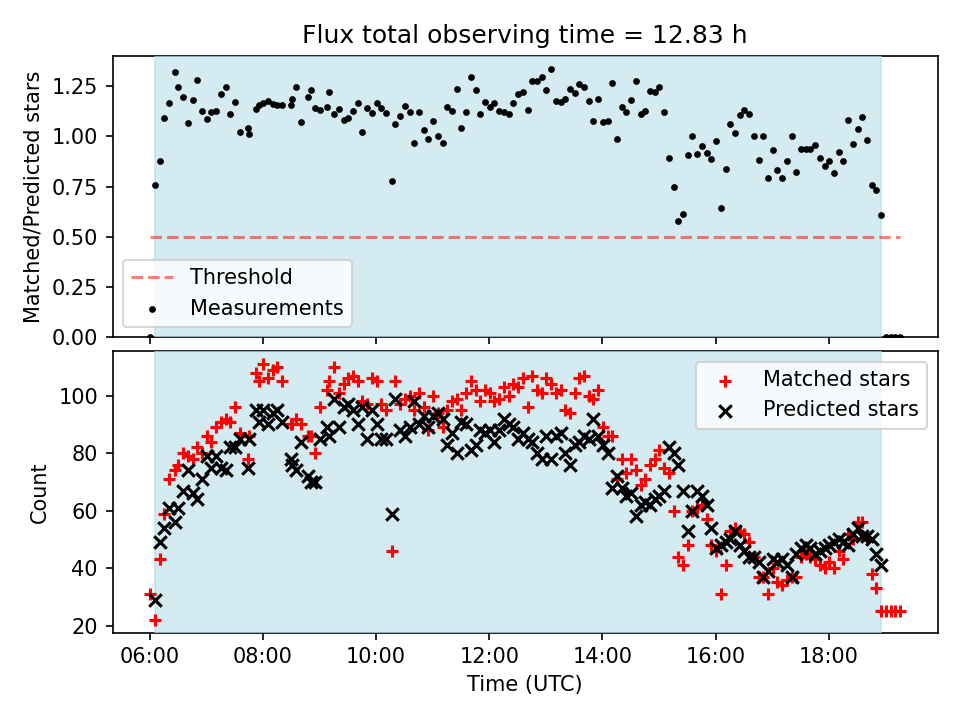 Flux total observing time = 12.83 h

Matched/Predicted stars

1.25
1.00
0.75
0.50
0.25
0.00

Threshold
Measurements

Count

100
80
60
40
20

Matched stars
Predicted stars

06:00
08:00
10:00
12:00
14:00
16:00
18:00

Time (UTC)